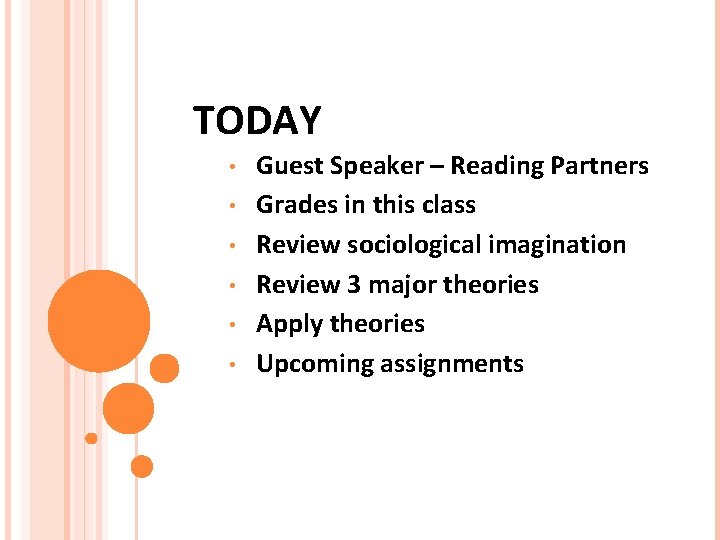 TODAY

• Guest Speaker – Reading Partners
• Grades in this class
• Review sociological imagination
• Review 3 major theories
• Apply theories
• Upcoming assignments